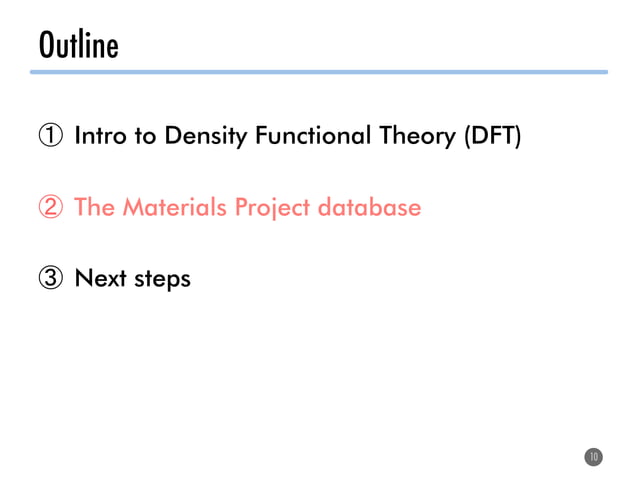 Outline

① Intro to Density Functional Theory (DFT)

② The Materials Project database

③ Next steps

10